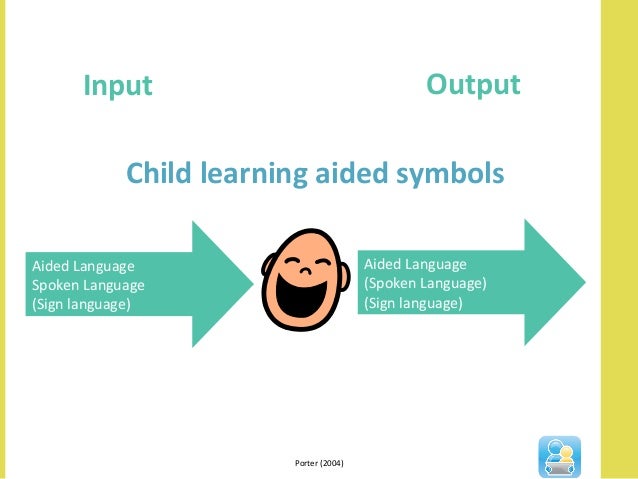 Input

Output

Child learning aided symbols

Aided Language
Spoken Language
(Sign language)

Aided Language
(Spoken Language)
(Sign language)

Porter (2004)